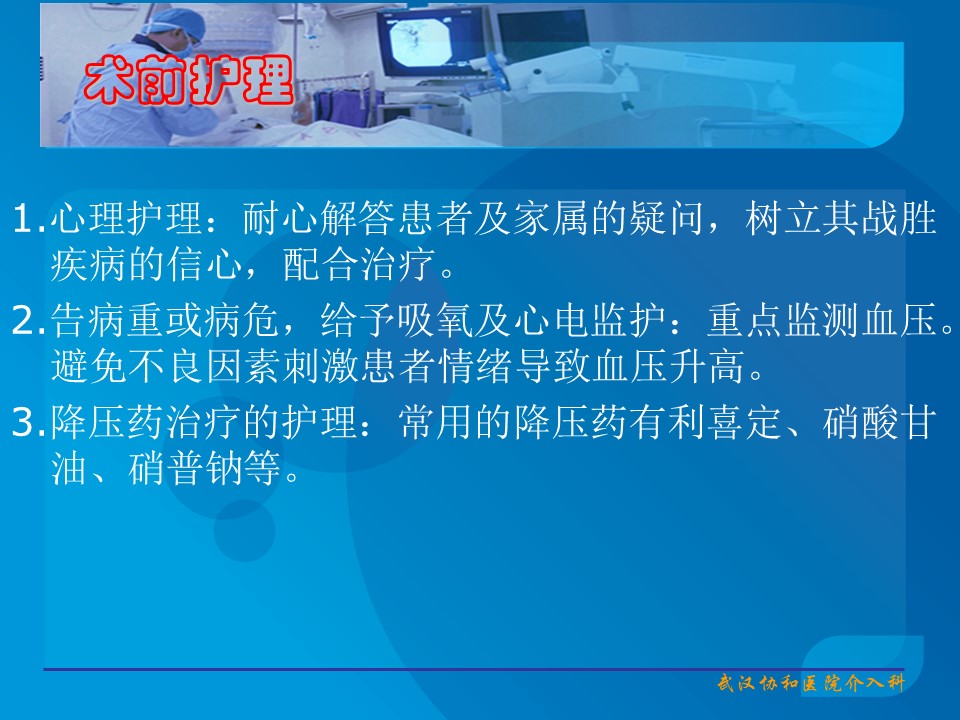 术前护理

1.心理护理：耐心解答患者及家属的疑问，树立其战胜疾病的信心，配合治疗。

2.告病重或病危，给予吸氧及心电监护：重点监测血压。避免不良因素刺激患者情绪导致血压升高。

3.降压药治疗的护理：常用的降压药有利喜定、硝酸甘油、硝普钠等。

武汉协和医院介入科